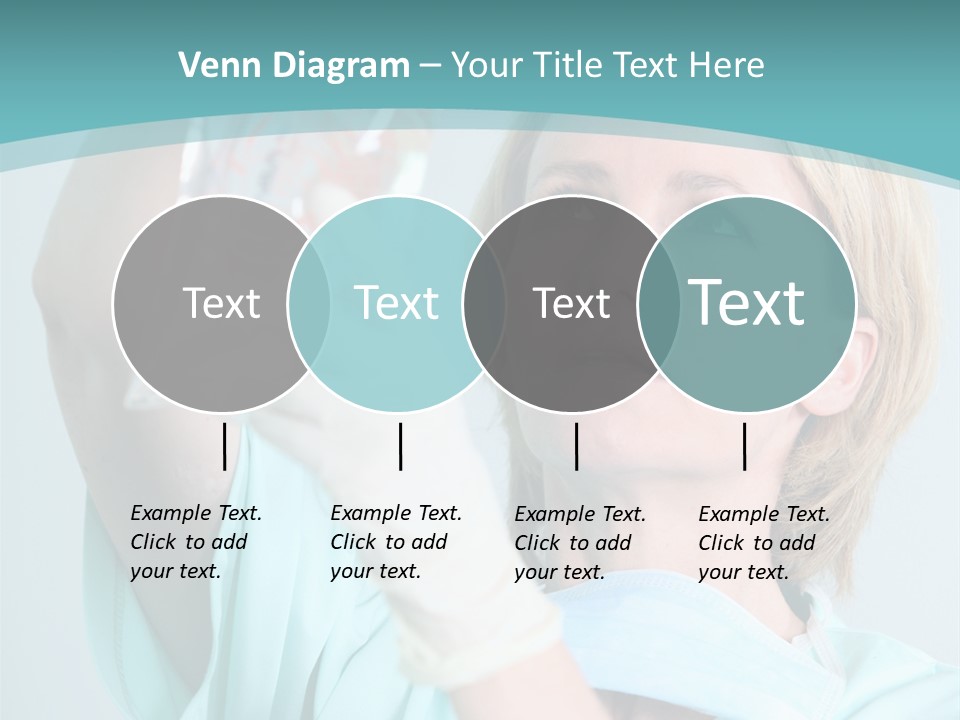 Venn Diagram – Your Title Text Here

Text

Text

Text

Text

Example Text. Click to add your text.

Example Text. Click to add your text.

Example Text. Click to add your text.

Example Text. Click to add your text.